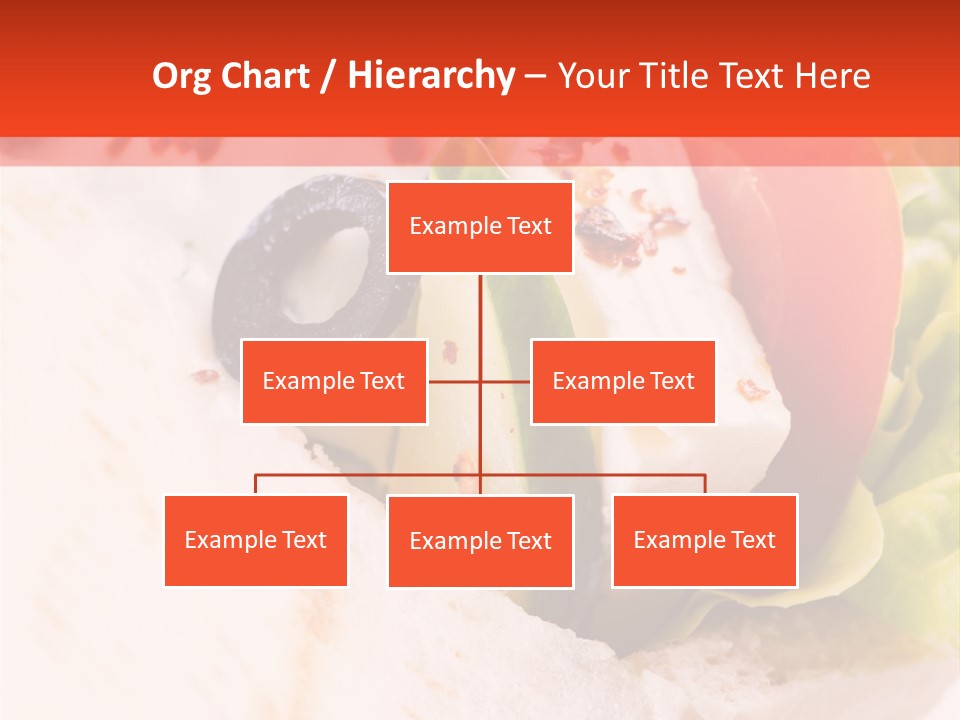 Org Chart / Hierarchy – Your Title Text Here

Example Text

Example Text

Example Text

Example Text

Example Text

Example Text